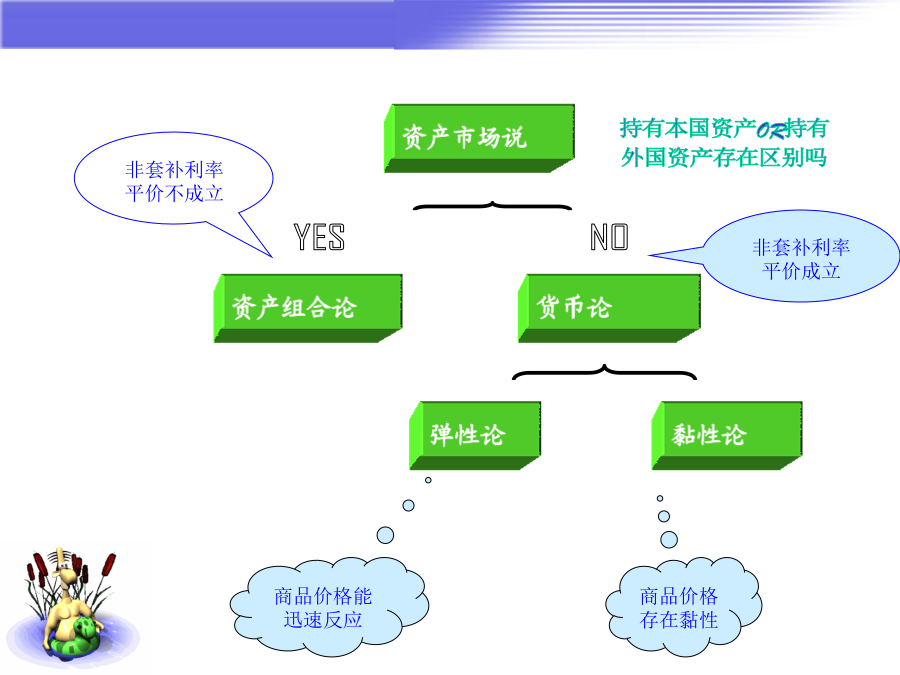 资产市场说

持有本国资产OR持有外国资产存在区别吗

非套补利率平价不成立

YES

NO

非套补利率平价成立

资产组合论

货币论

弹性论

黏性论

商品价格能迅速反应

商品价格存在黏性